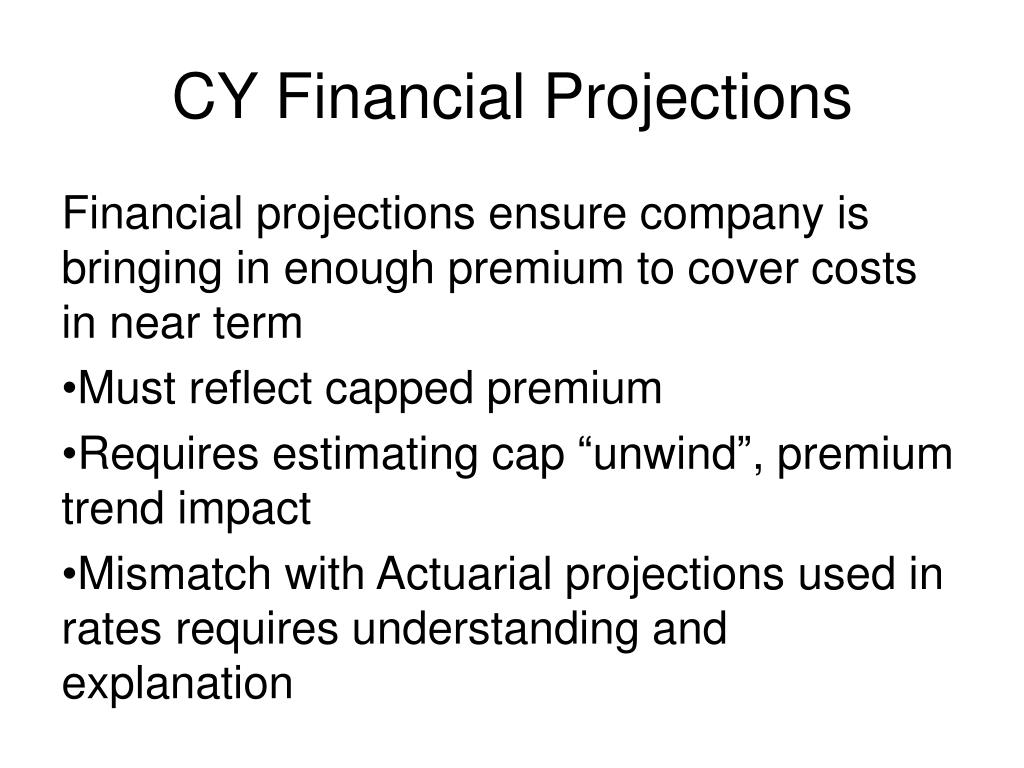 CY Financial Projections

Financial projections ensure company is bringing in enough premium to cover costs in near term

•Must reflect capped premium

•Requires estimating cap “unwind”, premium trend impact

•Mismatch with Actuarial projections used in rates requires understanding and explanation